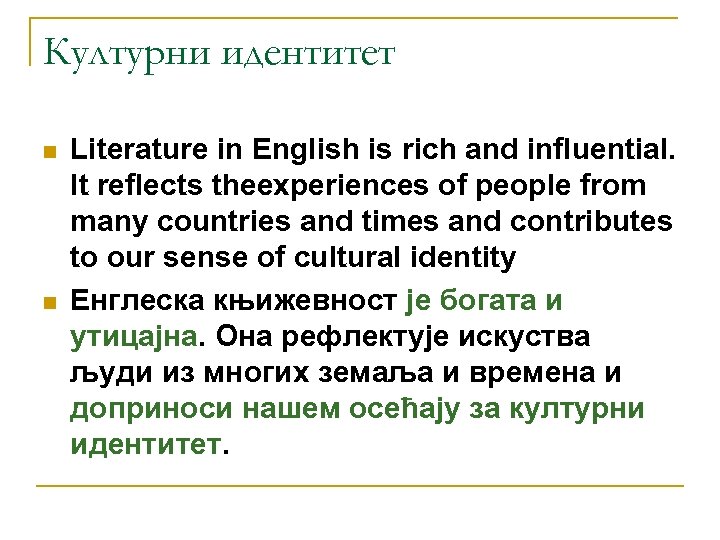 Културни идентитет

Literature in English is rich and influential. It reflects theexperiences of people from many countries and times and contributes to our sense of cultural identity

Енглеска књижевност је богата и утицајна. Она рефлектује искуства људи из многих земаља и времена и доприноси нашем осећају за културни идентитет.